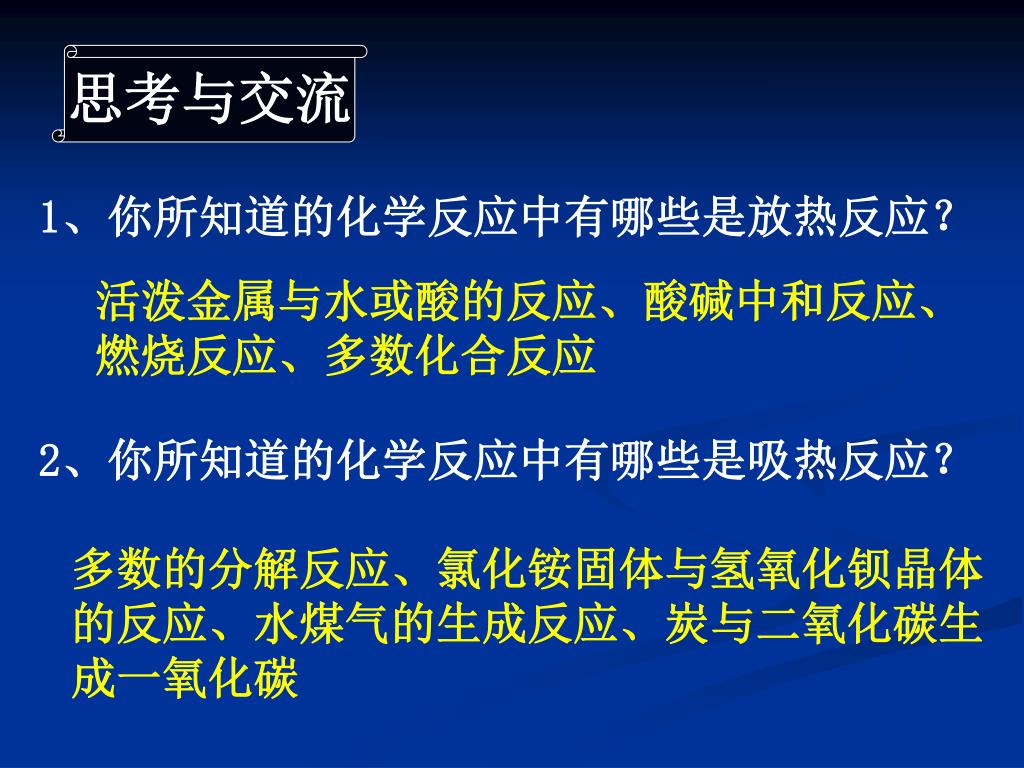 思考与交流

1、你所知道的化学反应中有哪些是放热反应?

活泼金属与水或酸的反应、酸碱中和反应、燃烧反应、多数化合反应

2、你所知道的化学反应中有哪些是吸热反应?

多数的分解反应、氯化铵固体与氢氧化钡晶体的反应、水煤气的生成反应、炭与二氧化碳生成一氧化碳